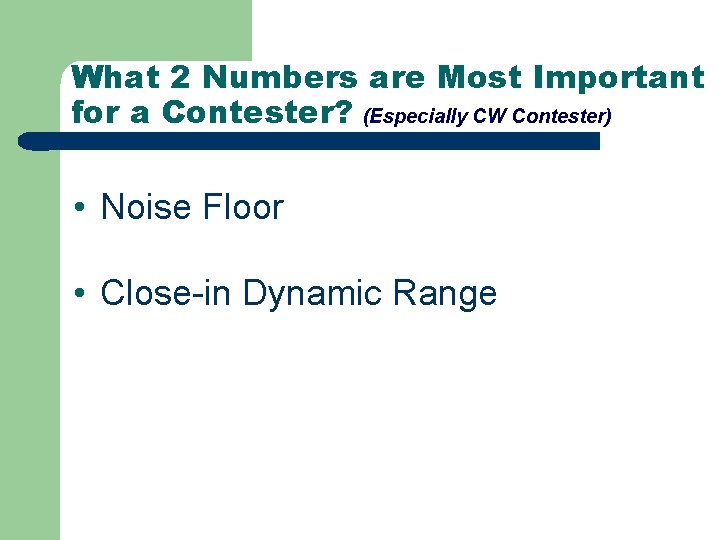 What 2 Numbers are Most Important for a Contester? (Especially CW Contester)

• Noise Floor

• Close-in Dynamic Range